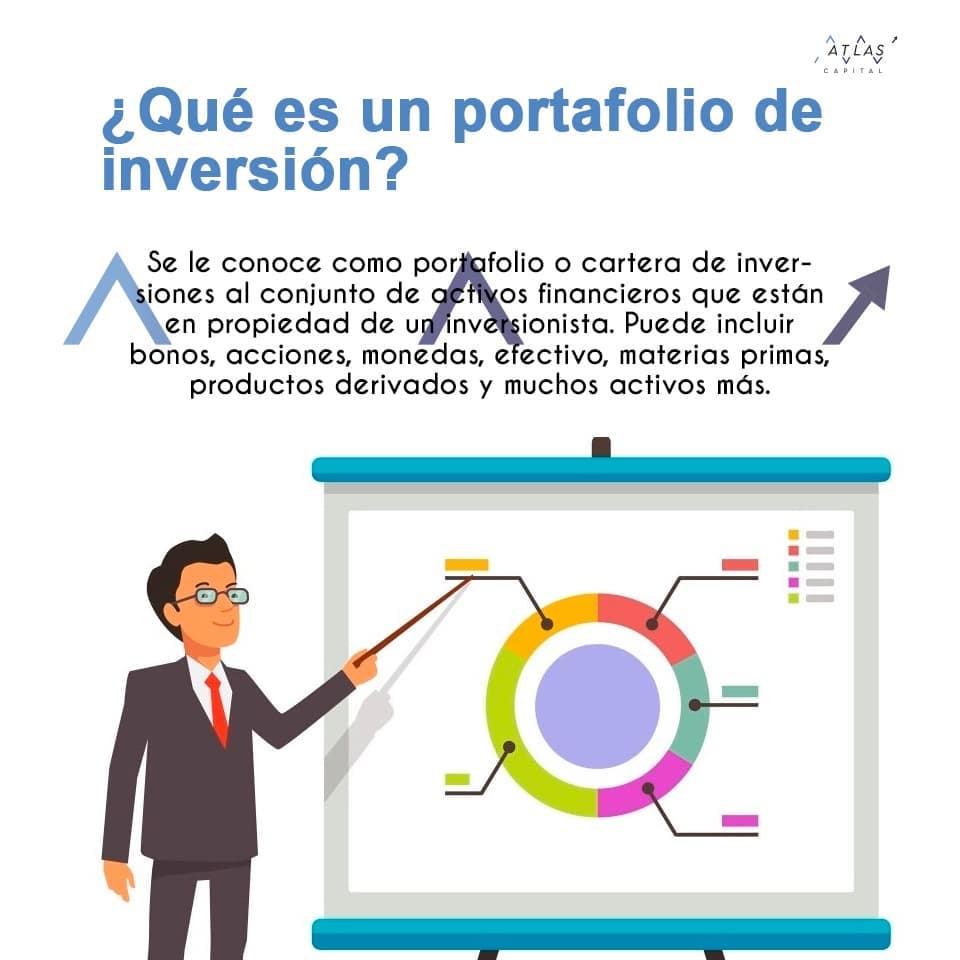 ATLAS CAPITAL

¿Qué es un portafolio de inversión?

Se le conoce como portafolio o cartera de inversiones al conjunto de activos financieros que están en propiedad de un inversionista. Puede incluir bonos, acciones, monedas, efectivo, materias primas, productos derivados y muchos activos más.